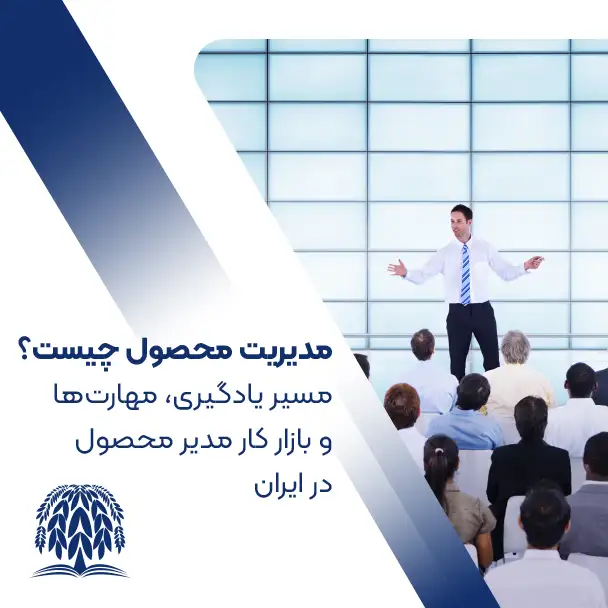 مدیریت محصول چیست؟
مسیر یادگیری، مهارت‌ها و بازار کار مدیر محصول در ایران